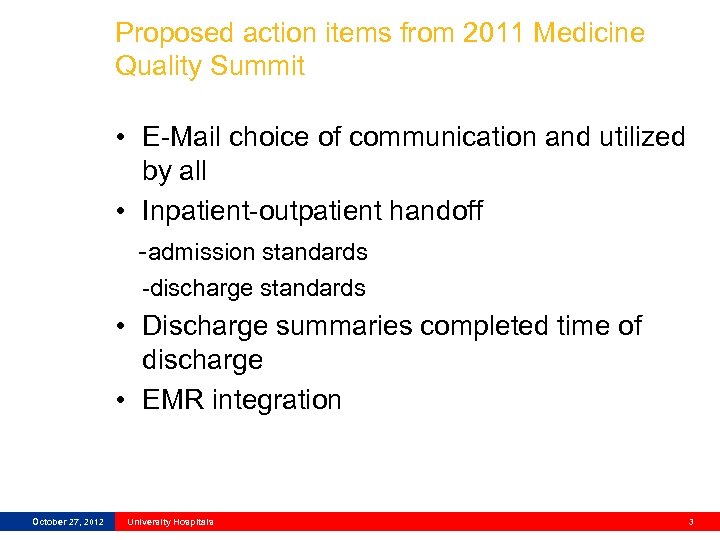 Proposed action items from 2011 Medicine Quality Summit

• E-Mail choice of communication and utilized by all
• Inpatient-outpatient handoff
-admission standards
-discharge standards
• Discharge summaries completed time of discharge
• EMR integration

October 27, 2012 University Hospitals 3